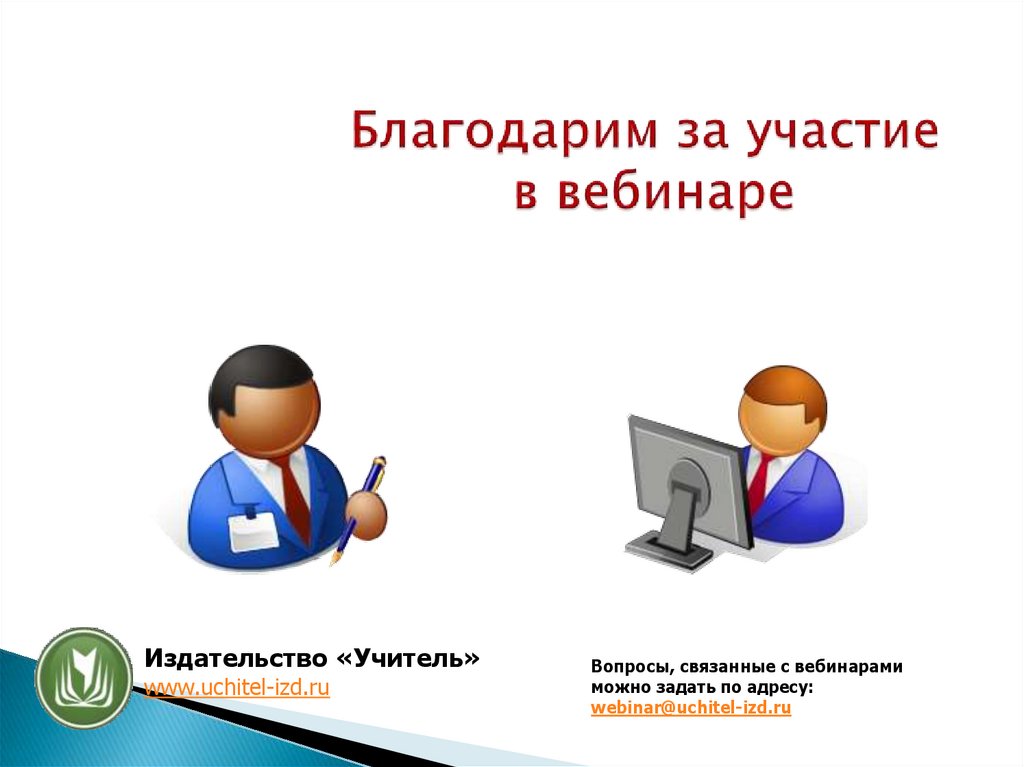 Благодарим за участие в вебинаре

Издательство «Учитель»
www.uchitel-izd.ru

Вопросы, связанные с вебинарами можно задать по адресу:
webinar@uchitel-izd.ru